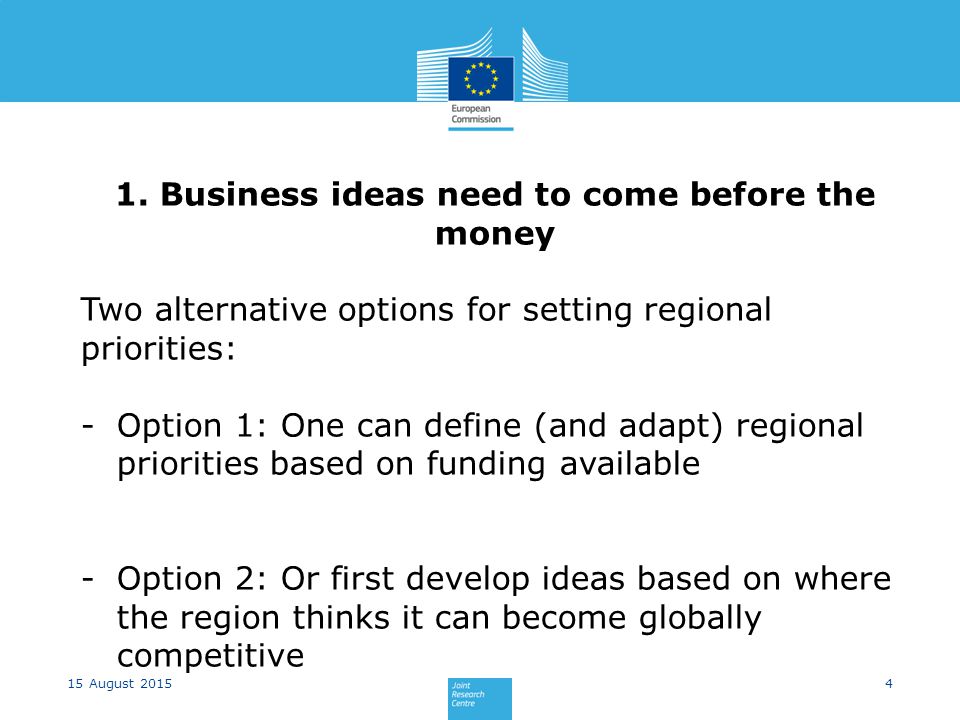 European Commission

1. Business ideas need to come before the money

Two alternative options for setting regional priorities:

- Option 1: One can define (and adapt) regional priorities based on funding available

- Option 2: Or first develop ideas based on where the region thinks it can become globally competitive

15 August 2015

Joint Research Centre

4